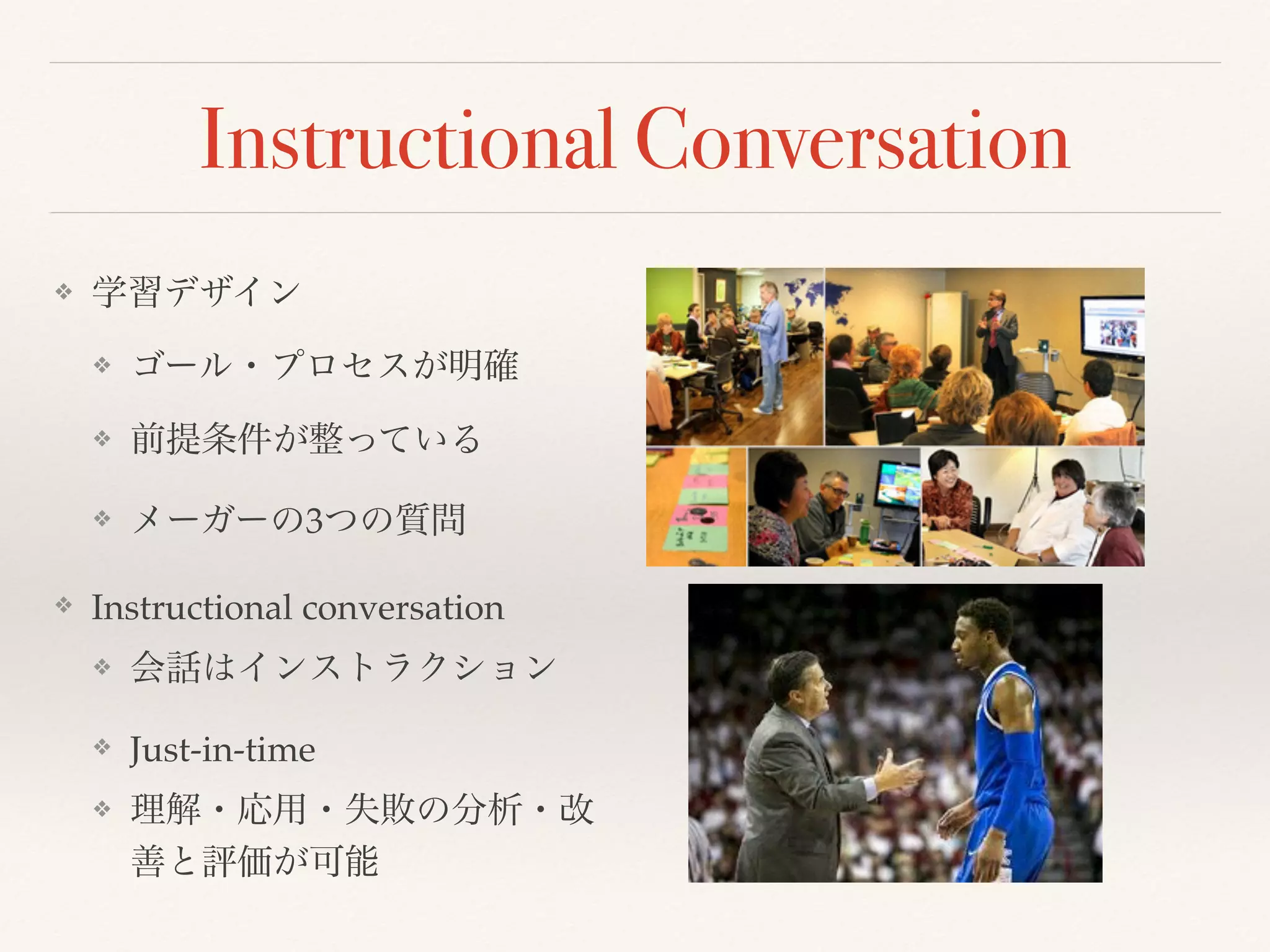 Instructional Conversation

❖ 学習デザイン

❖ ゴール・プロセスが明確

❖ 前提条件が整っている

❖ メーガーの3つの質問

❖ Instructional conversation

❖ 会話はインストラクション

❖ Just-in-time

❖ 理解・応用・失敗の分析・改善と評価が可能